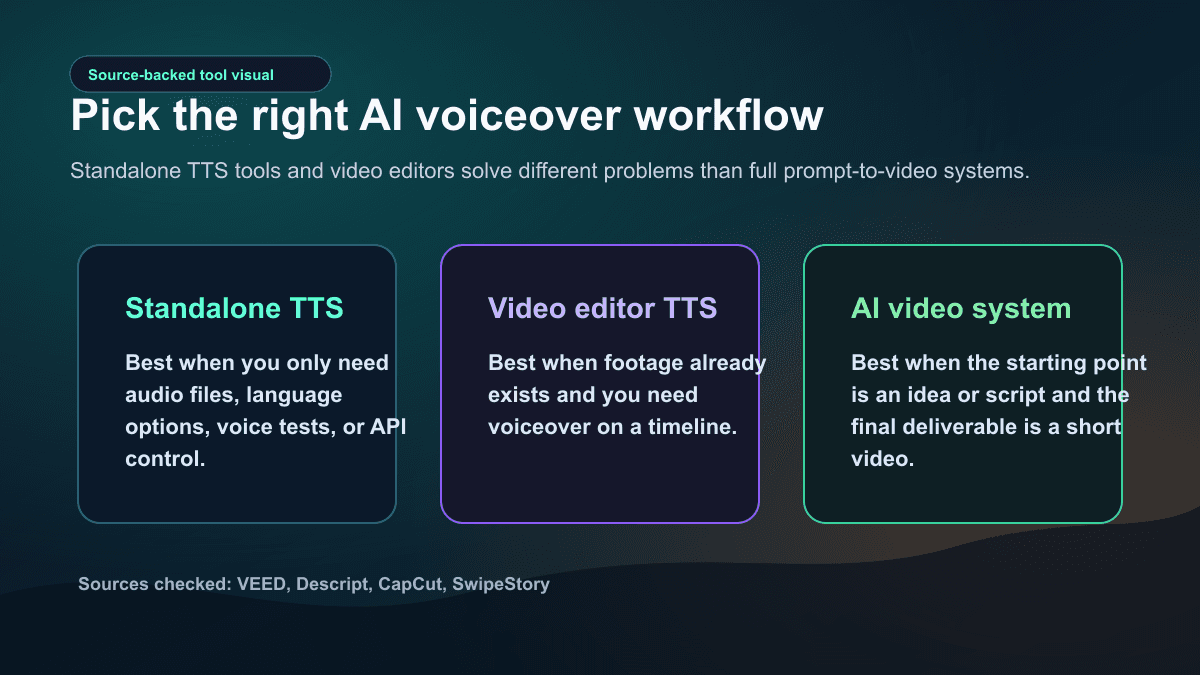 Source-backed tool visual

Pick the right AI voiceover workflow

Standalone TTS tools and video editors solve different problems than full prompt-to-video systems.

Standalone TTS

Best when you only need audio files, language options, voice tests, or API control.

Video editor TTS

Best when footage already exists and you need voiceover on a timeline.

AI video system

Best when the starting point is an idea or script and the final deliverable is a short video.

Sources checked: VEED, Descript, CapCut, SwipeStory